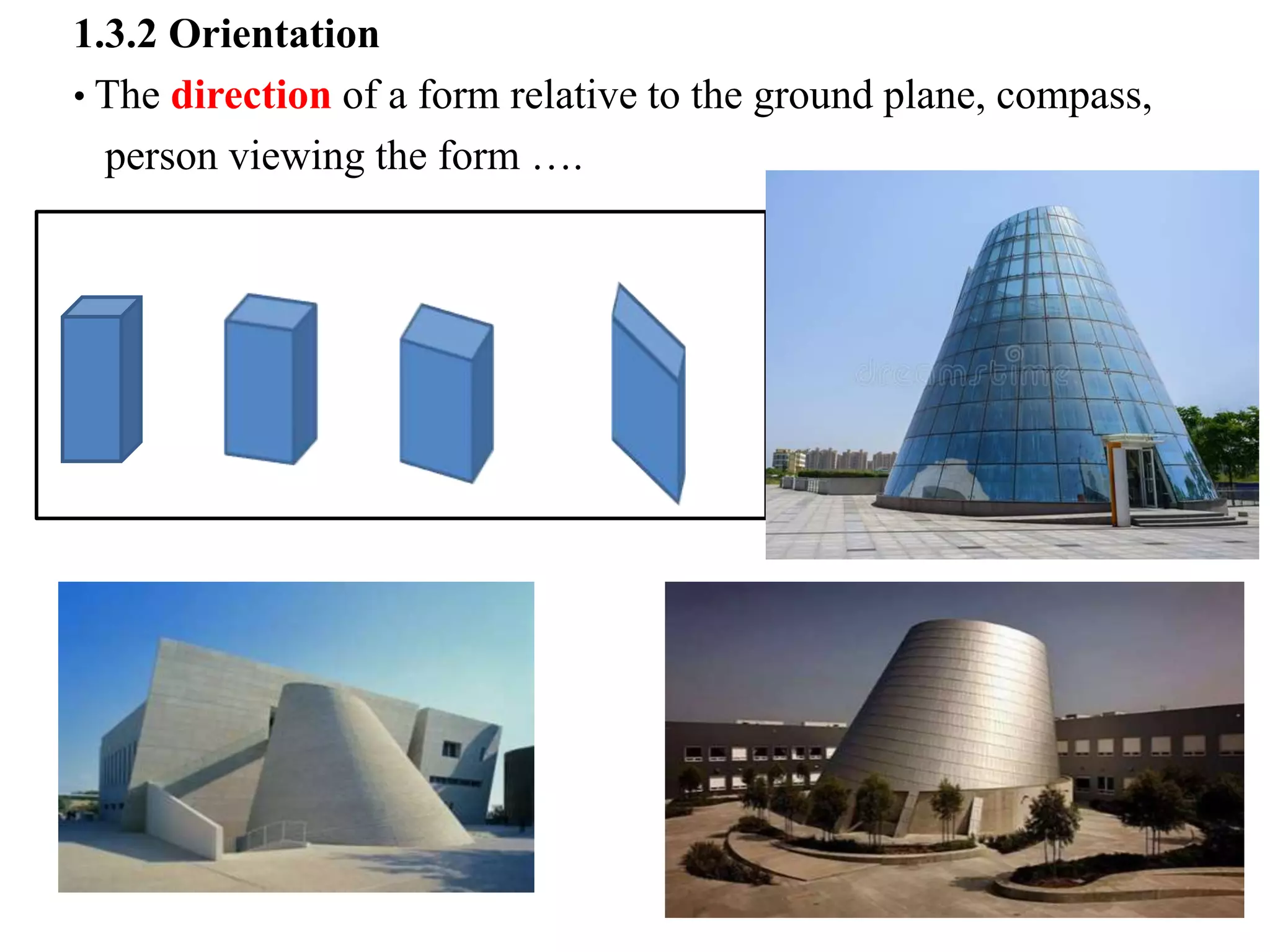 1.3.2 Orientation

• The direction of a form relative to the ground plane, compass, person viewing the form ….

dreamstime